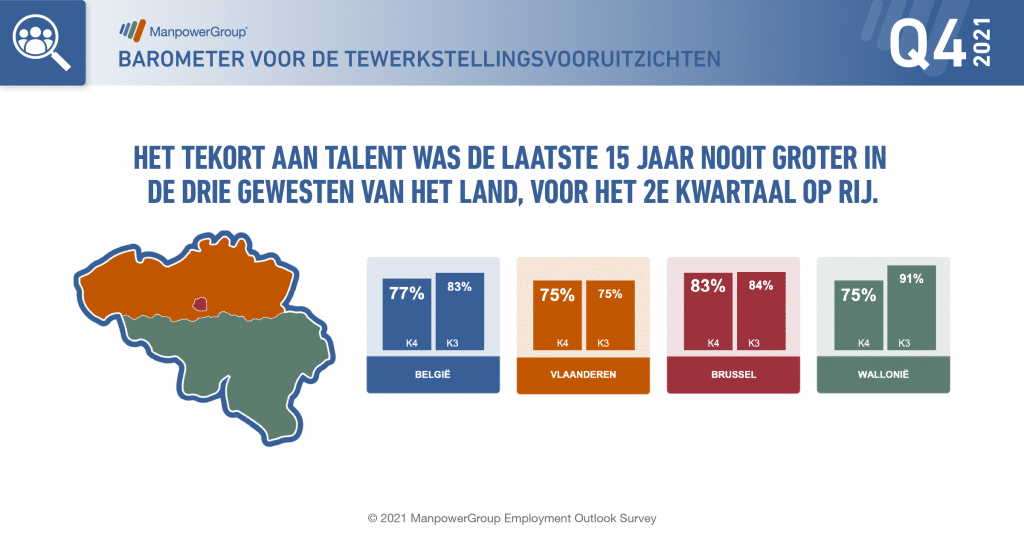 ManpowerGroup

BAROMETER VOOR DE TEWERKSTELLINGSVOORUITZICHTEN

Q4 2021

HET TEKORT AAN TALENT WAS DE LAATSTE 15 JAAR NOOIT GROTER IN DE DRIE GEWESTEN VAN HET LAND, VOOR HET 2E KWARTAAL OP RIJ.

77% K4 83% K3 BELGIË

75% K4 75% K3 VLAANDEREN

83% K4 84% K3 BRUSSEL

75% K4 91% K3 WALLONIË

© 2021 ManpowerGroup Employment Outlook Survey